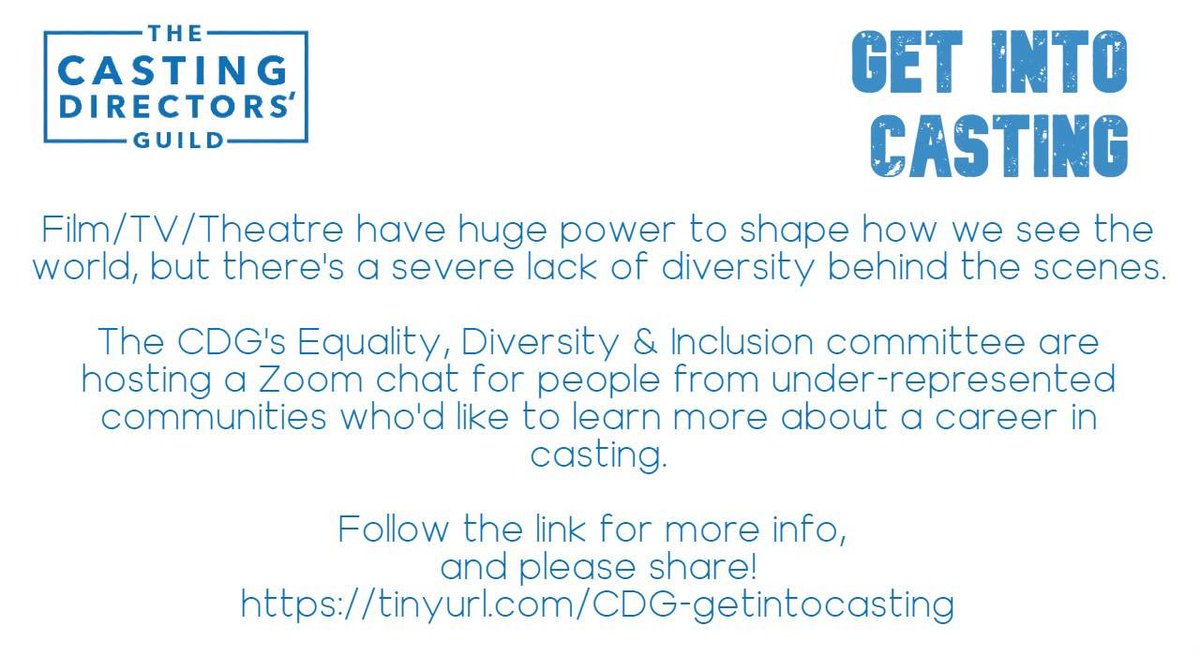 THE
CASTING
DIRECTORS'
GUILD

GET INTO CASTING

Film/TV/Theatre have huge power to shape how we see the world, but there's a severe lack of diversity behind the scenes.

The CDG's Equality, Diversity & Inclusion committee are hosting a Zoom chat for people from under-represented communities who'd like to learn more about a career in casting.

Follow the link for more info,
and please share!
https://tinyurl.com/CDG-getintocasting